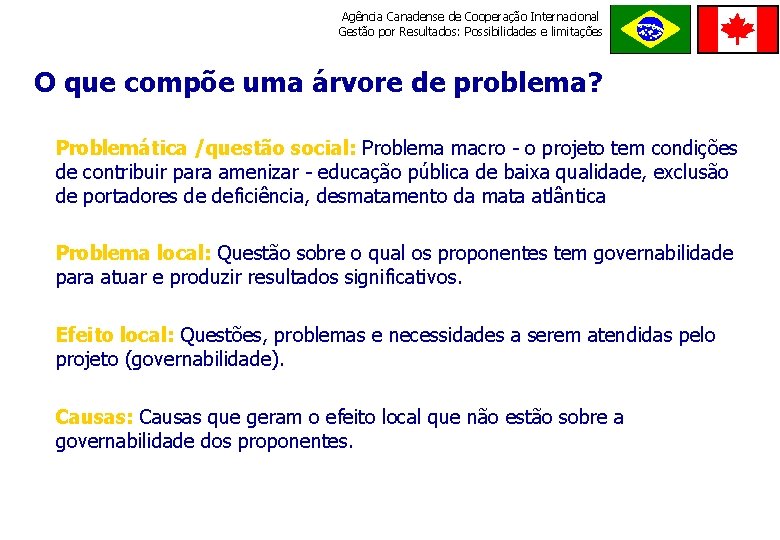 Agência Canadense de Cooperação Internacional
Gestão por Resultados: Possibilidades e limitações

O que compõe uma árvore de problema?

Problemática /questão social: Problema macro - o projeto tem condições de contribuir para amenizar - educação pública de baixa qualidade, exclusão de portadores de deficiência, desmatamento da mata atlântica

Problema local: Questão sobre o qual os proponentes tem governabilidade para atuar e produzir resultados significativos.

Efeito local: Questões, problemas e necessidades a serem atendidas pelo projeto (governabilidade).

Causas: Causas que geram o efeito local que não estão sobre a governabilidade dos proponentes.